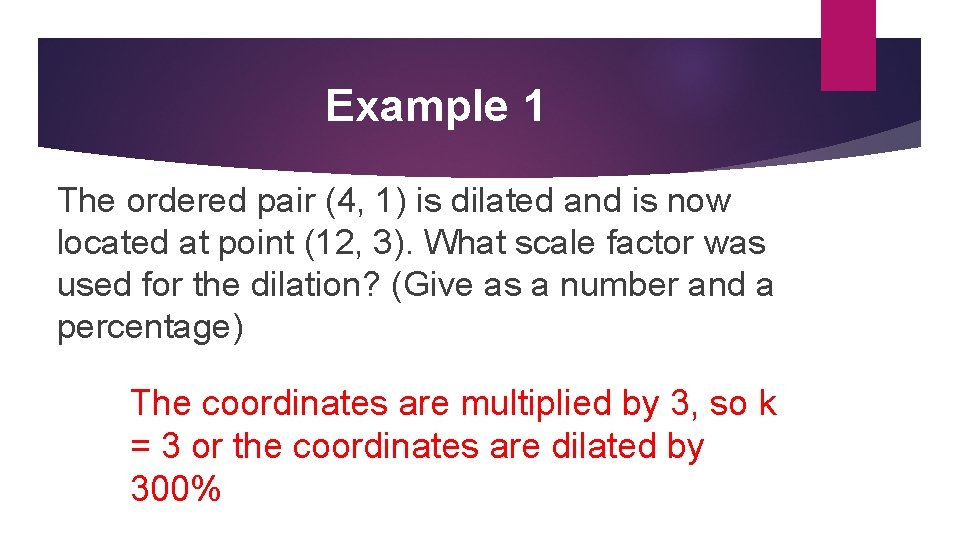 Example 1

The ordered pair (4, 1) is dilated and is now located at point (12, 3). What scale factor was used for the dilation? (Give as a number and a percentage)

The coordinates are multiplied by 3, so k = 3 or the coordinates are dilated by 300%